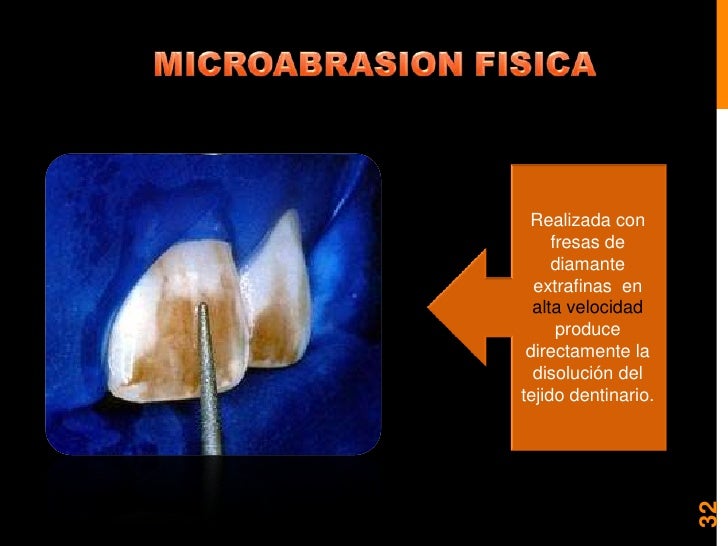 MICROABRASION FISICA

Realizada con fresas de diamante extrafinas en alta velocidad produce directamente la disolución del tejido dentinario.

32